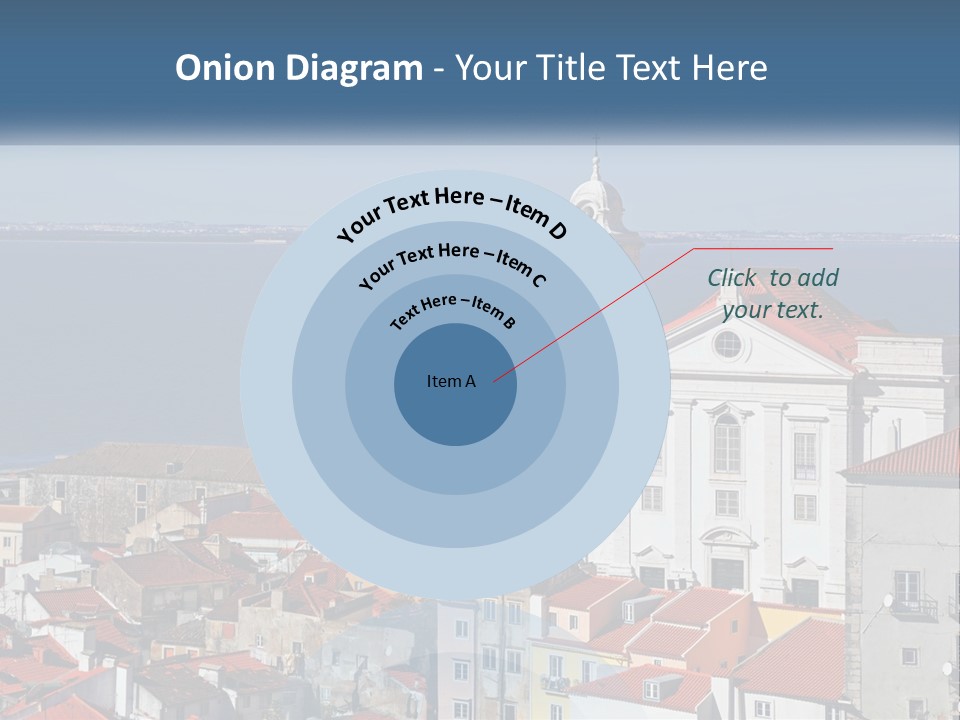 Onion Diagram - Your Title Text Here

Your Text Here – Item D

Your Text Here – Item C

Text Here – Item B

Item A

Click to add your text.